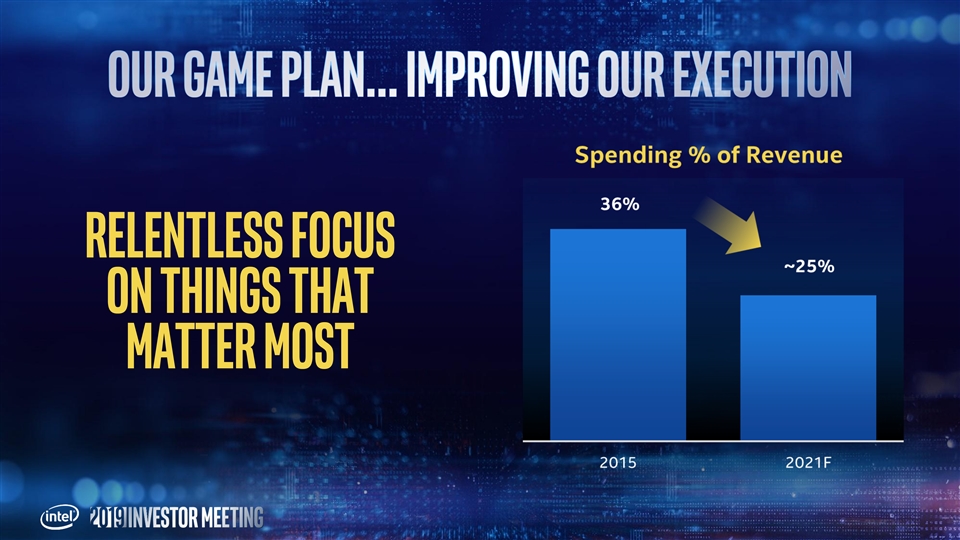 OUR GAME PLAN... IMPROVING OUR EXECUTION

RELENTLESS FOCUS ON THINGS THAT MATTER MOST

Spending % of Revenue

36%

~25%

2015

2021F

intel 2019 INVESTOR MEETING